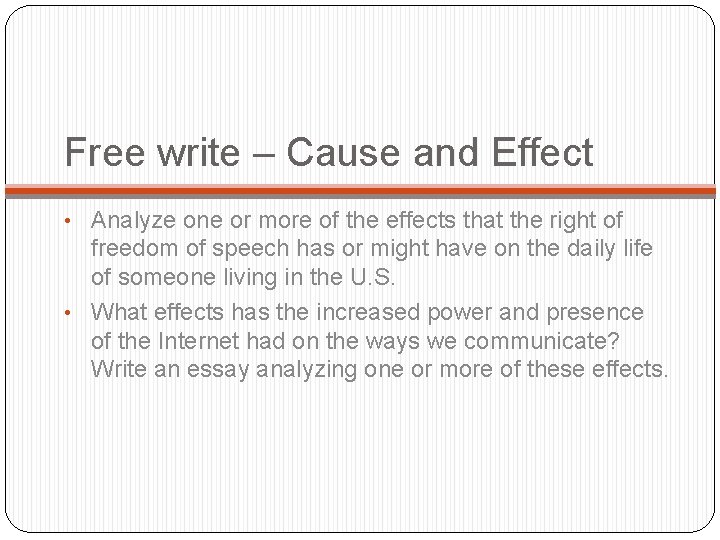 Free write – Cause and Effect

• Analyze one or more of the effects that the right of freedom of speech has or might have on the daily life of someone living in the U.S.

• What effects has the increased power and presence of the Internet had on the ways we communicate? Write an essay analyzing one or more of these effects.